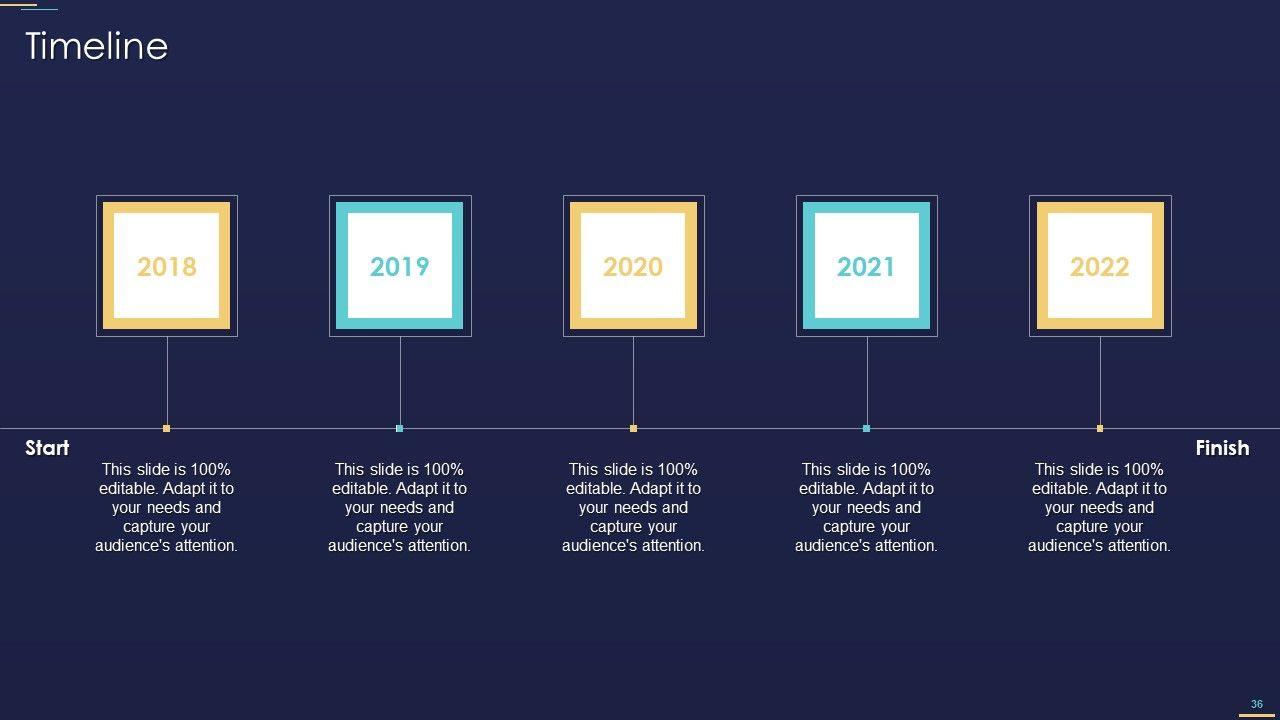 Timeline

2018

2019

2020

2021

2022

Start

Finish

This slide is 100% editable. Adapt it to your needs and capture your audience's attention.

This slide is 100% editable. Adapt it to your needs and capture your audience's attention.

This slide is 100% editable. Adapt it to your needs and capture your audience's attention.

This slide is 100% editable. Adapt it to your needs and capture your audience's attention.

This slide is 100% editable. Adapt it to your needs and capture your audience's attention.

36